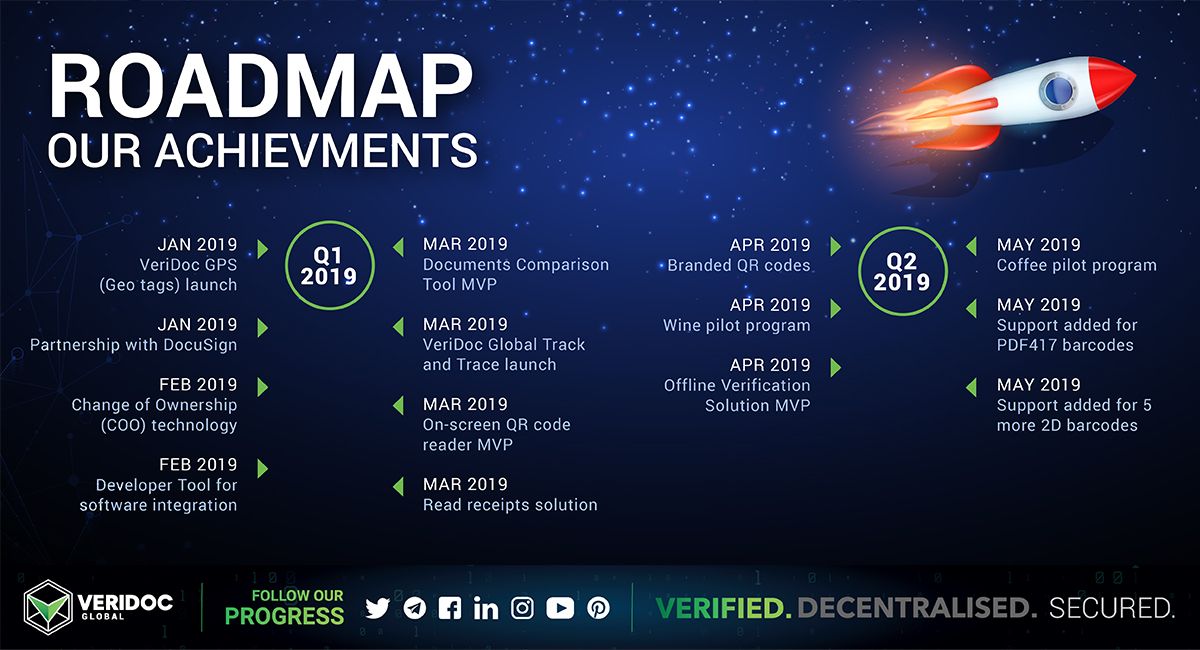 ROADMAP
OUR ACHIEVMENTS

JAN 2019
VeriDoc GPS (Geo tags) launch

JAN 2019
Partnership with DocuSign

FEB 2019
Change of Ownership (COO) technology

FEB 2019
Developer Tool for software integration

Q1 2019

MAR 2019
Documents Comparison Tool MVP

MAR 2019
VeriDoc Global Track and Trace launch

MAR 2019
On-screen QR code reader MVP

MAR 2019
Read receipts solution

APR 2019
Branded QR codes

APR 2019
Wine pilot program

APR 2019
Offline Verification Solution MVP

Q2 2019

MAY 2019
Coffee pilot program

MAY 2019
Support added for PDF417 barcodes

MAY 2019
Support added for 5 more 2D barcodes

VERIDOC GLOBAL

FOLLOW OUR PROGRESS

VERIFIED. DECENTRALISED. SECURED.